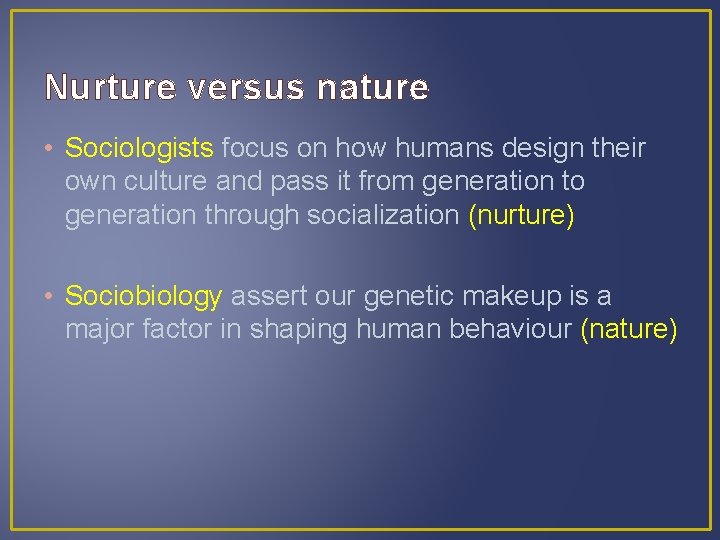 Nurture versus nature

• Sociologists focus on how humans design their own culture and pass it from generation to generation through socialization (nurture)

• Sociobiology assert our genetic makeup is a major factor in shaping human behaviour (nature)